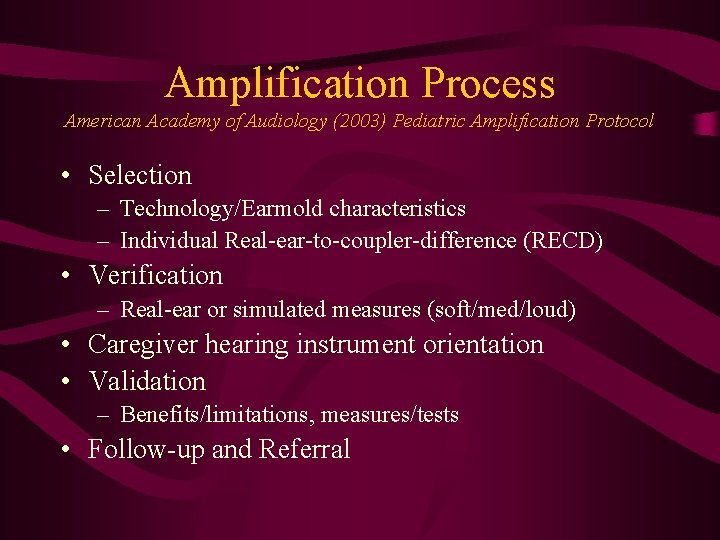 Amplification Process

American Academy of Audiology (2003) Pediatric Amplification Protocol

• Selection
– Technology/Earmold characteristics
– Individual Real-ear-to-coupler-difference (RECD)
• Verification
– Real-ear or simulated measures (soft/med/loud)
• Caregiver hearing instrument orientation
• Validation
– Benefits/limitations, measures/tests
• Follow-up and Referral